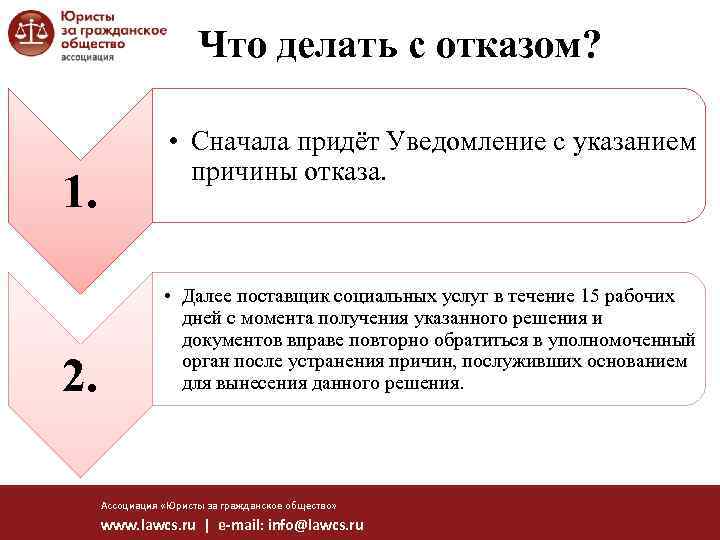 Юристы за гражданское общество ассоциация

Что делать с отказом?

1.

• Сначала придёт Уведомление с указанием причины отказа.

2.

• Далее поставщик социальных услуг в течение 15 рабочих дней с момента получения указанного решения и документов вправе повторно обратиться в уполномоченный орган после устранения причин, послуживших основанием для вынесения данного решения.

Ассоциация «Юристы за гражданское общество»
www.lawcs.ru | e-mail: info@lawcs.ru